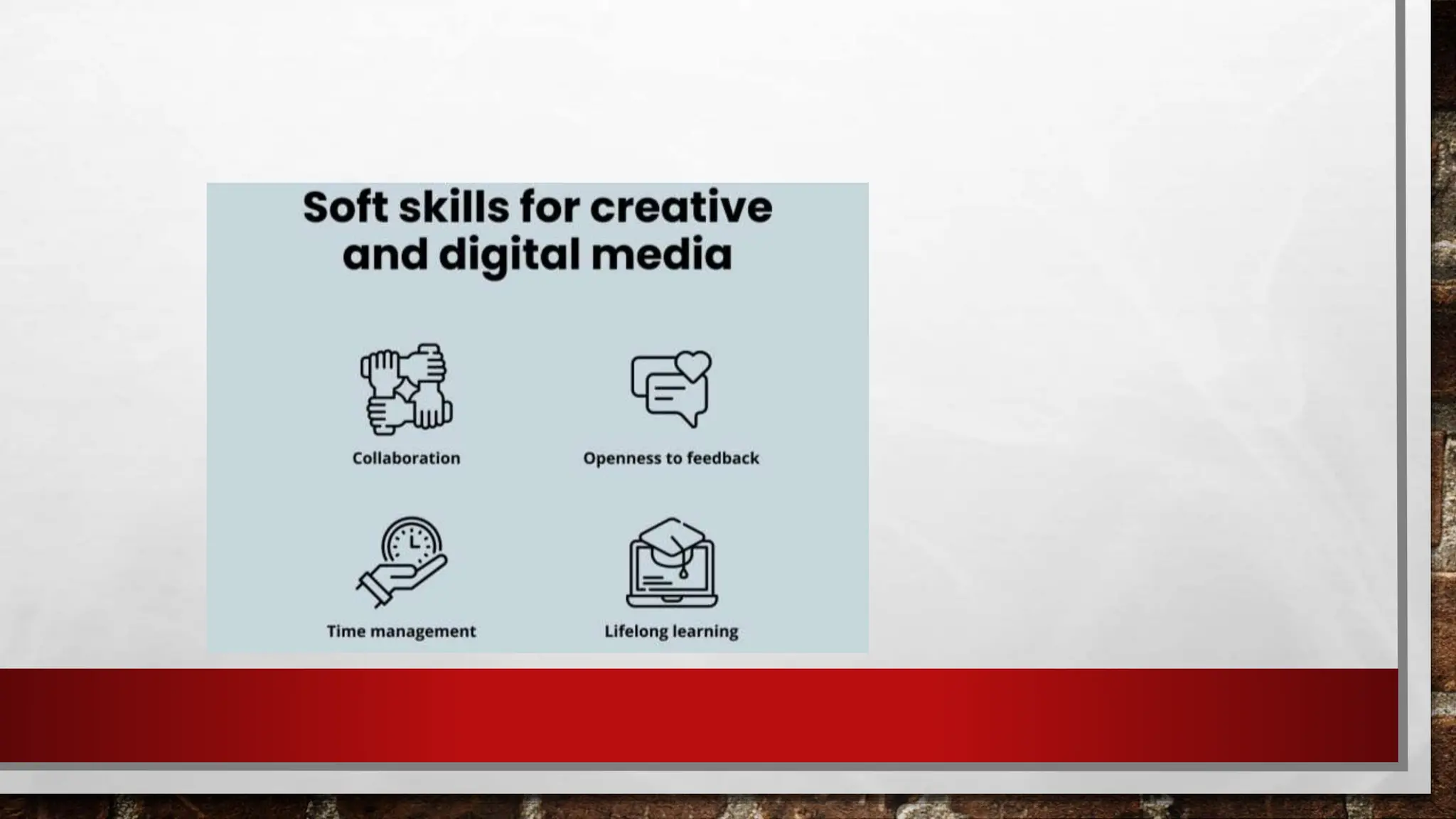 Soft skills for creative and digital media

Collaboration

Openness to feedback

Time management

Lifelong learning